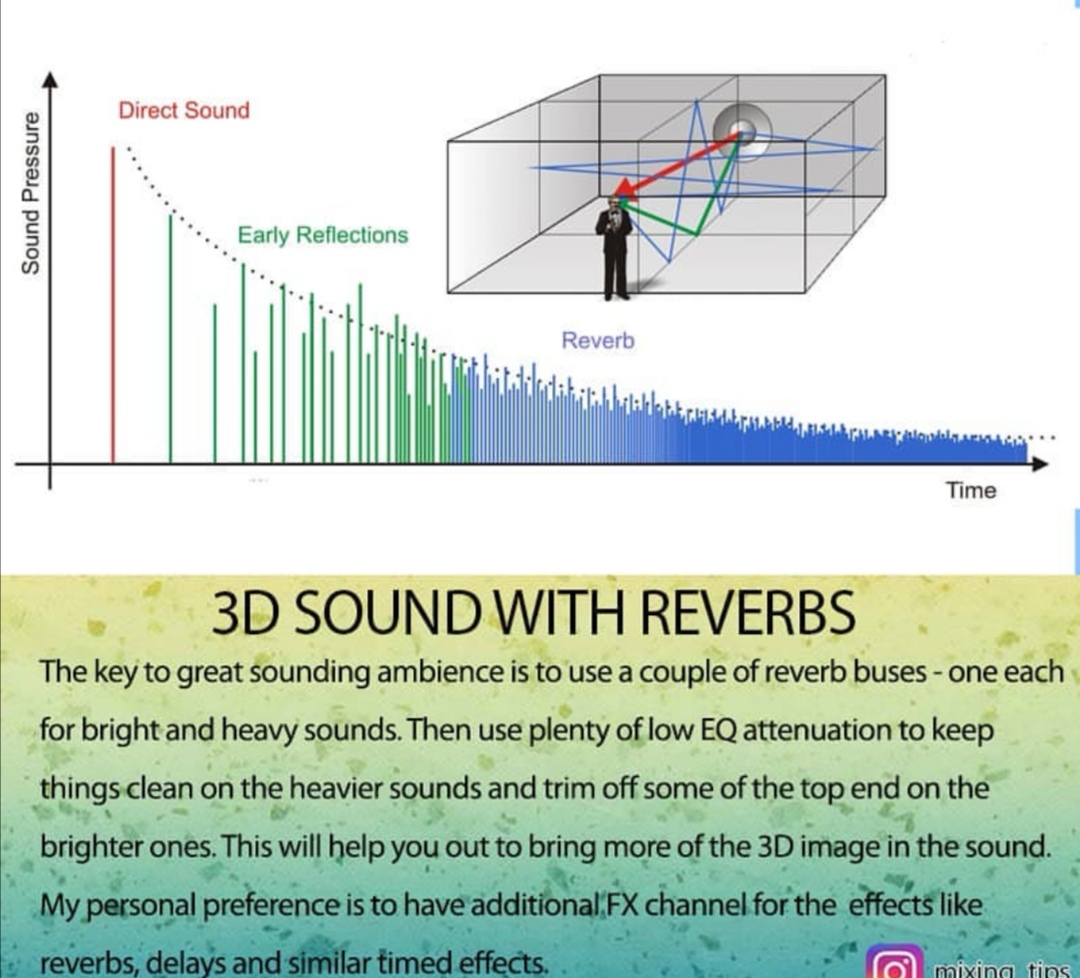 Sound Pressure

Direct Sound

Early Reflections

Reverb

Time

3D SOUND WITH REVERBS

The key to great sounding ambience is to use a couple of reverb buses - one each for bright and heavy sounds. Then use plenty of low EQ attenuation to keep things clean on the heavier sounds and trim off some of the top end on the brighter ones. This will help you out to bring more of the 3D image in the sound. My personal preference is to have additional FX channel for the effects like reverbs, delays and similar timed effects.

mixing_tips